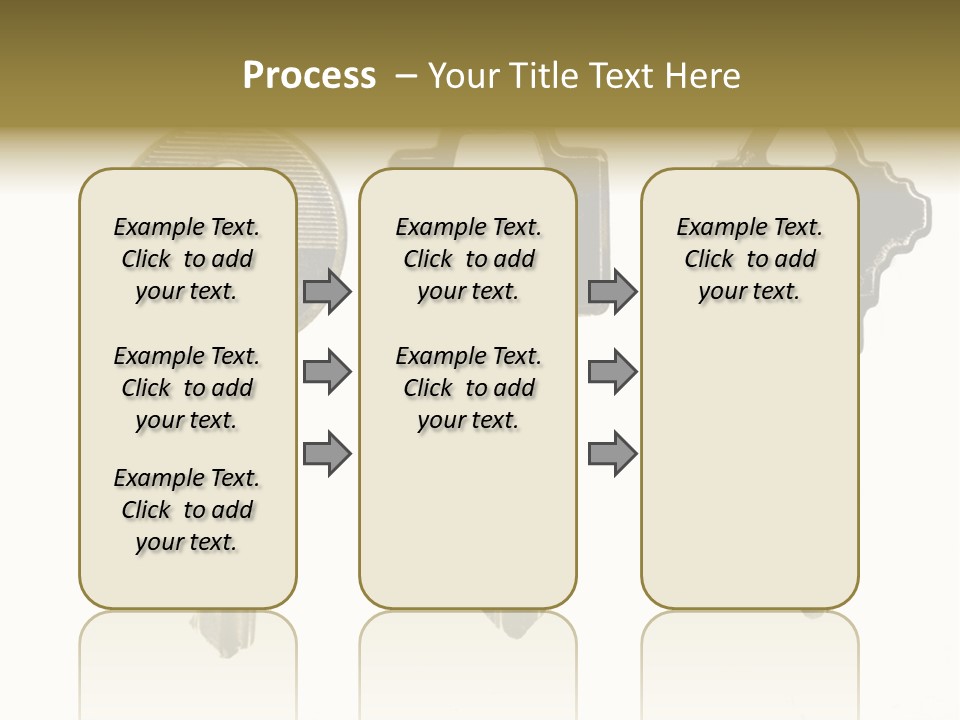 Process – Your Title Text Here

Example Text. Click to add your text.

Example Text. Click to add your text.

Example Text. Click to add your text.

Example Text. Click to add your text.

Example Text. Click to add your text.

Example Text. Click to add your text.